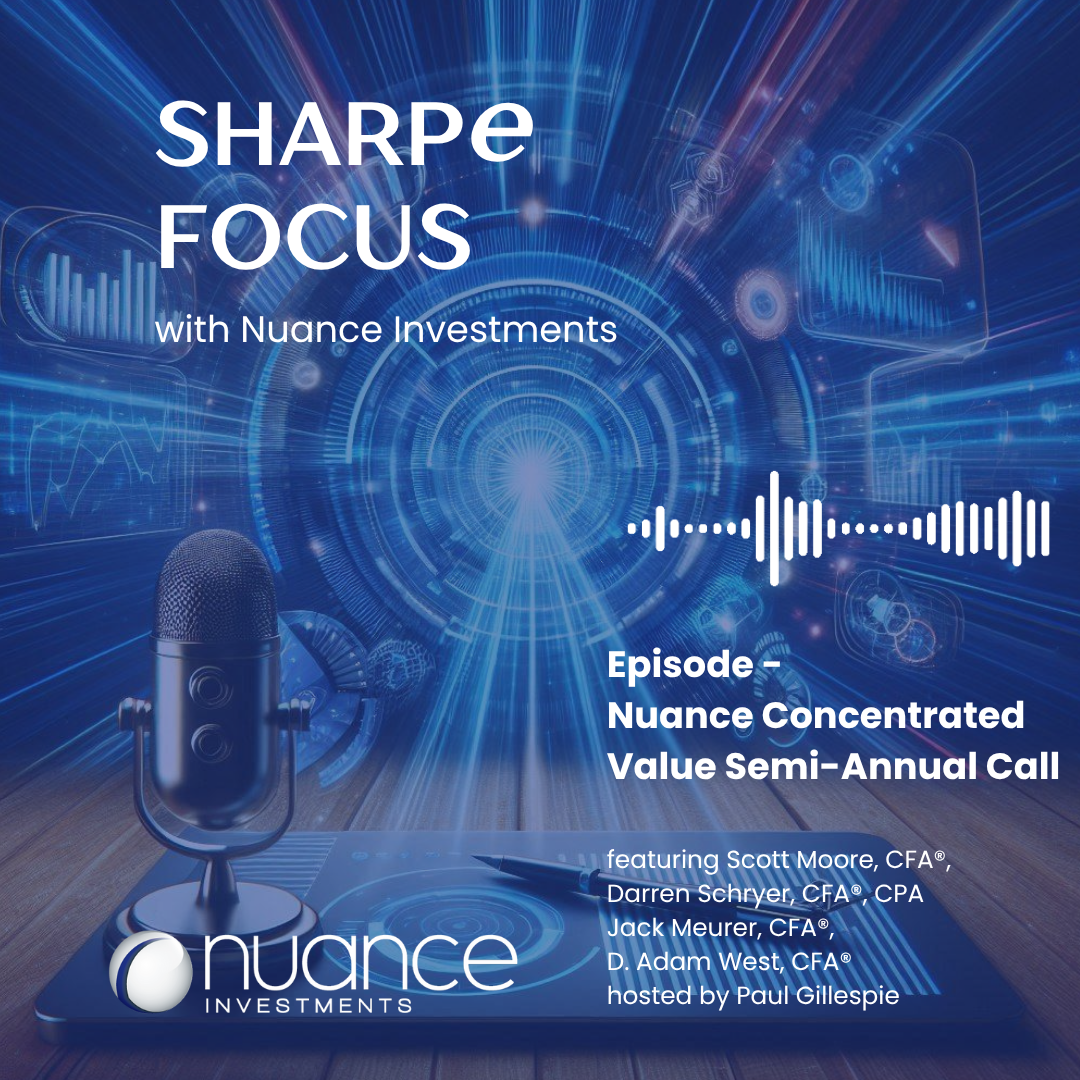 SHARPe FOCUS

with Nuance Investments

Episode - Nuance Concentrated Value Semi-Annual Call

featuring Scott Moore, CFA®, Darren Schryer, CFA®, CPA Jack Meurer, CFA®, D. Adam West, CFA® hosted by Paul Gillespie

nuance INVESTMENTS